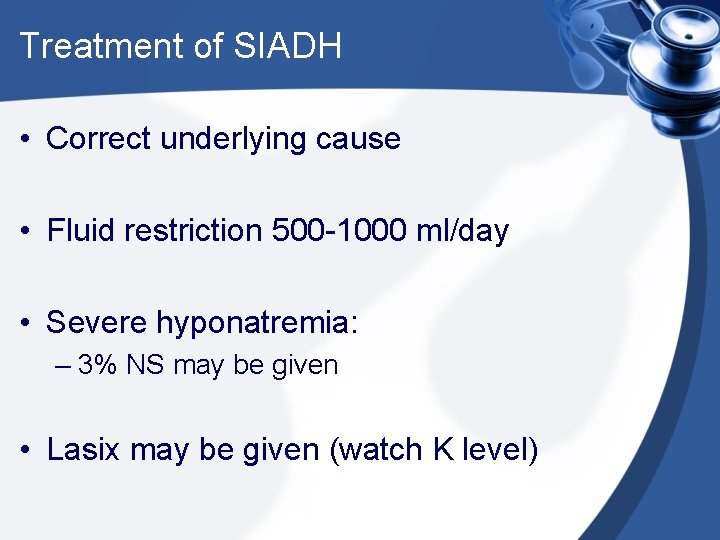 Treatment of SIADH

• Correct underlying cause

• Fluid restriction 500-1000 ml/day

• Severe hyponatremia:
– 3% NS may be given

• Lasix may be given (watch K level)